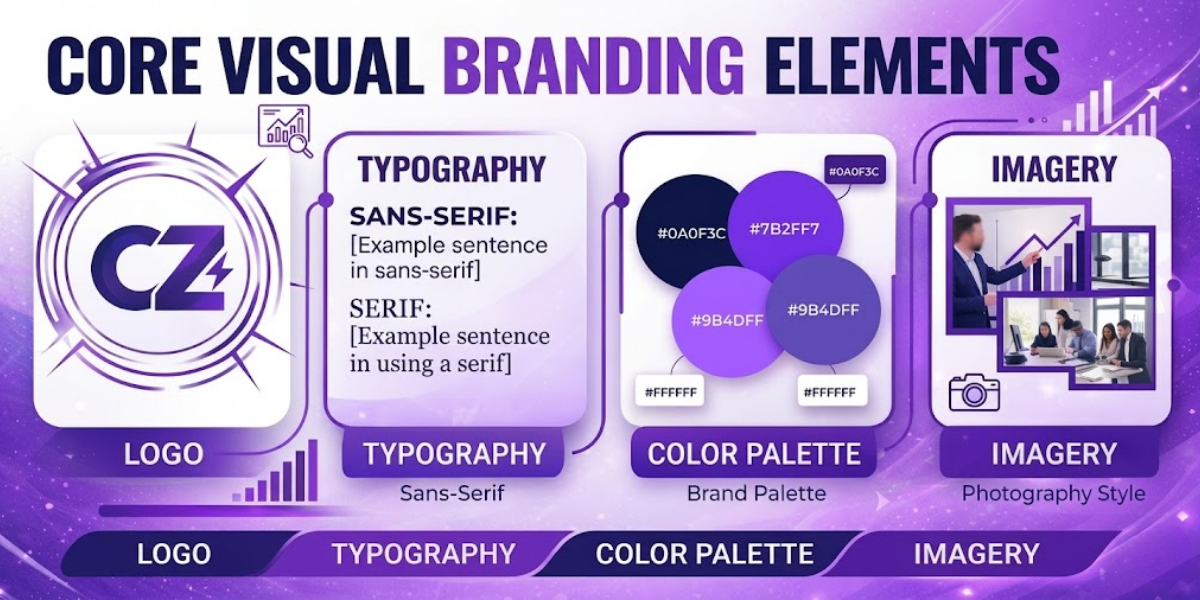 CORE VISUAL BRANDING ELEMENTS

CZ

LOGO

TYPOGRAPHY

SANS-SERIF:
[Example sentence in sans-serif]

SERIF:
[Example sentence in using a serif]

TYPOGRAPHY
Sans-Serif

#0A0F3C
#0A0F3C
#7B2FF7
#9B4DFF
#9B4DFF
#FFFFFF
#FFFFFF

COLOR PALETTE
Brand Palette

IMAGERY

IMAGERY
Photography Style

LOGO
TYPOGRAPHY
COLOR PALETTE
IMAGERY